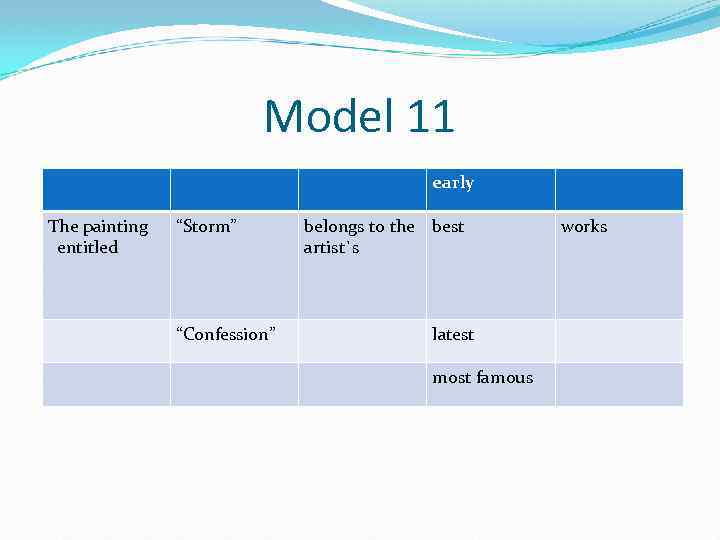 Model 11

| | | | early | |
|---|---|---|---|---|
| The painting entitled | “Storm” | belongs to the artist`s | best | works |
| | “Confession” | | latest | |
| | | | most famous | |